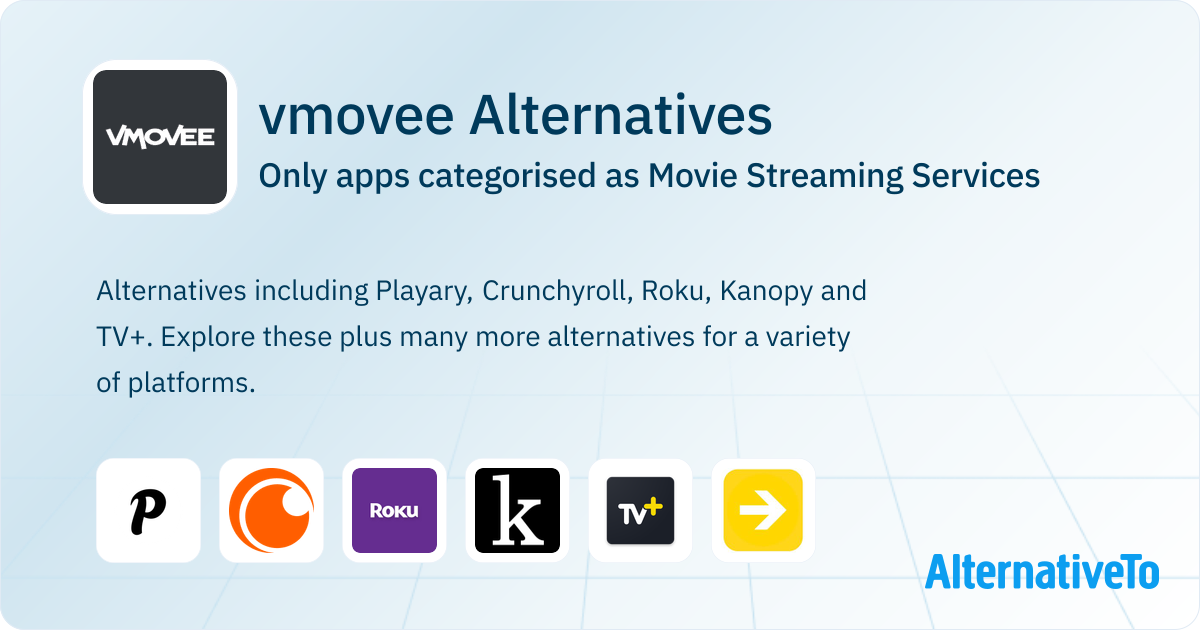 VMOVEE

vmovee Alternatives

Only apps categorised as Movie Streaming Services

Alternatives including Playary, Crunchyroll, Roku, Kanopy and TV+. Explore these plus many more alternatives for a variety of platforms.

P

Roku

k

TV+

AlternativeTo